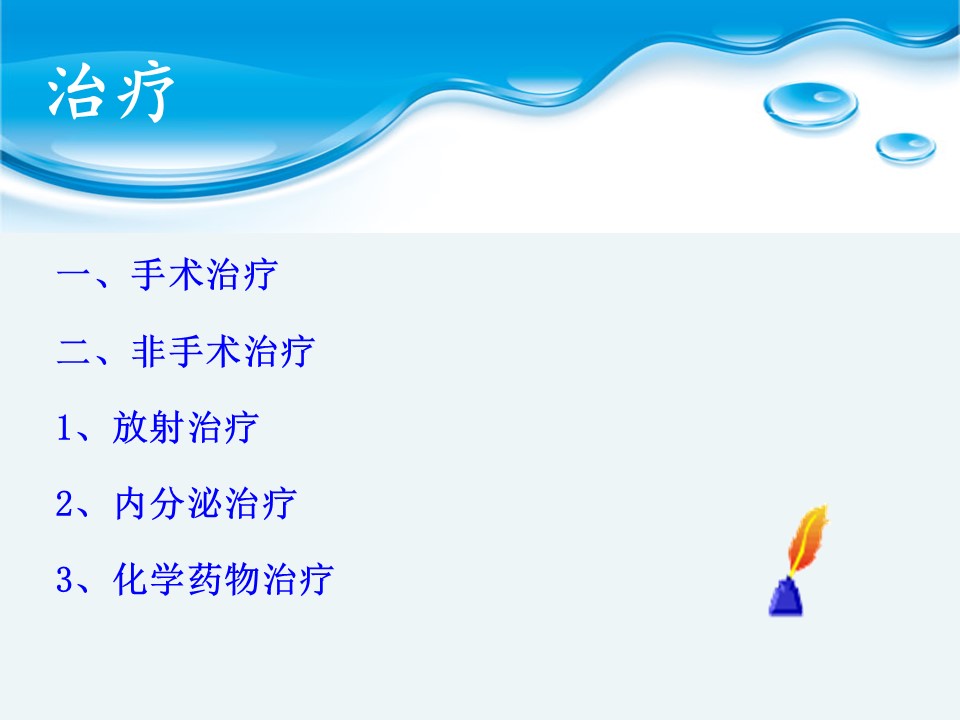 治疗

一、手术治疗

二、非手术治疗

1、放射治疗

2、内分泌治疗

3、化学药物治疗